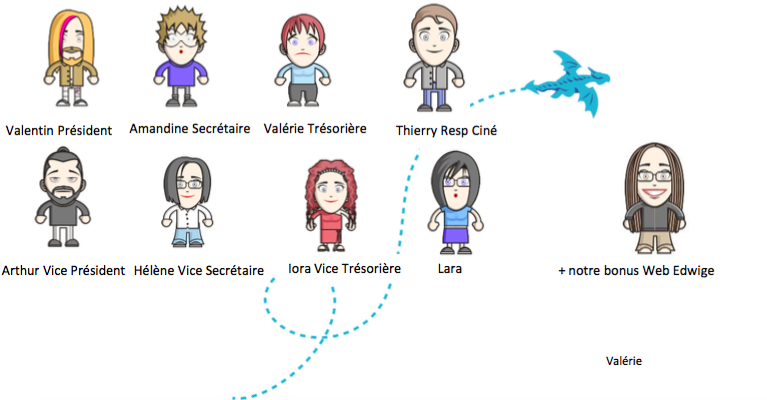 Valentin Président
Amandine Secrétaire
Valérie Trésorière
Thierry Resp Ciné

Arthur Vice Président
Hélène Vice Secrétaire
Iora Vice Trésorière
Lara
+ notre bonus Web Edwige

Valérie